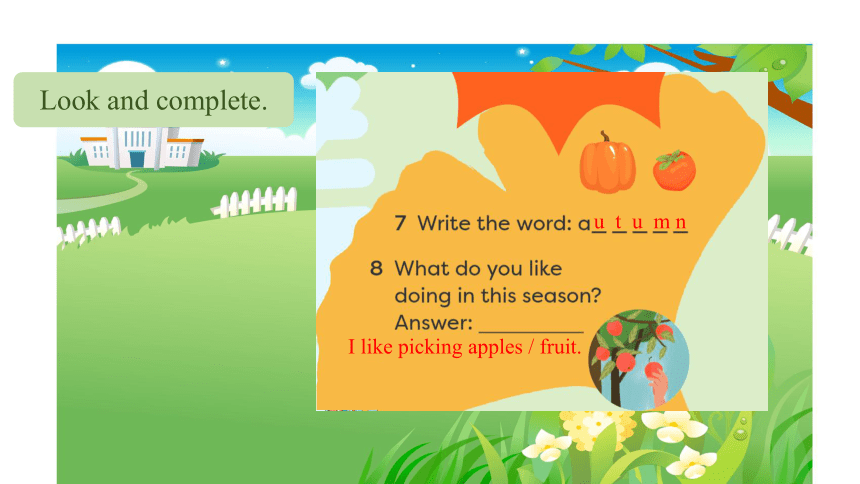 Look and complete.

7 Write the word: a u t u m n

8 What do you like doing in this season?
Answer: __________
I like picking apples / fruit.